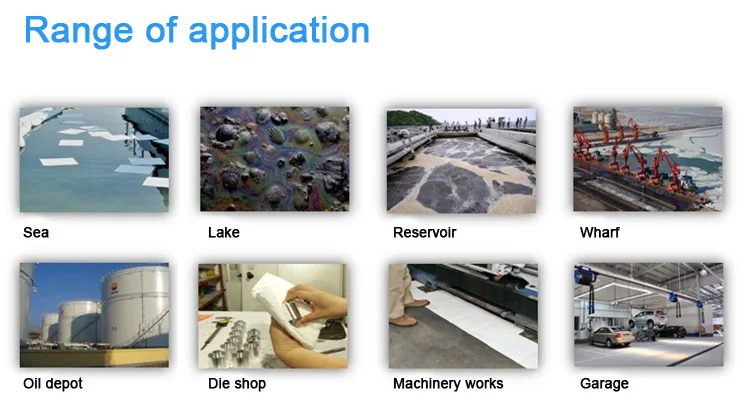 Range of application

Sea

Lake

Reservoir

Wharf

Oil depot

Die shop

Machinery works

Garage